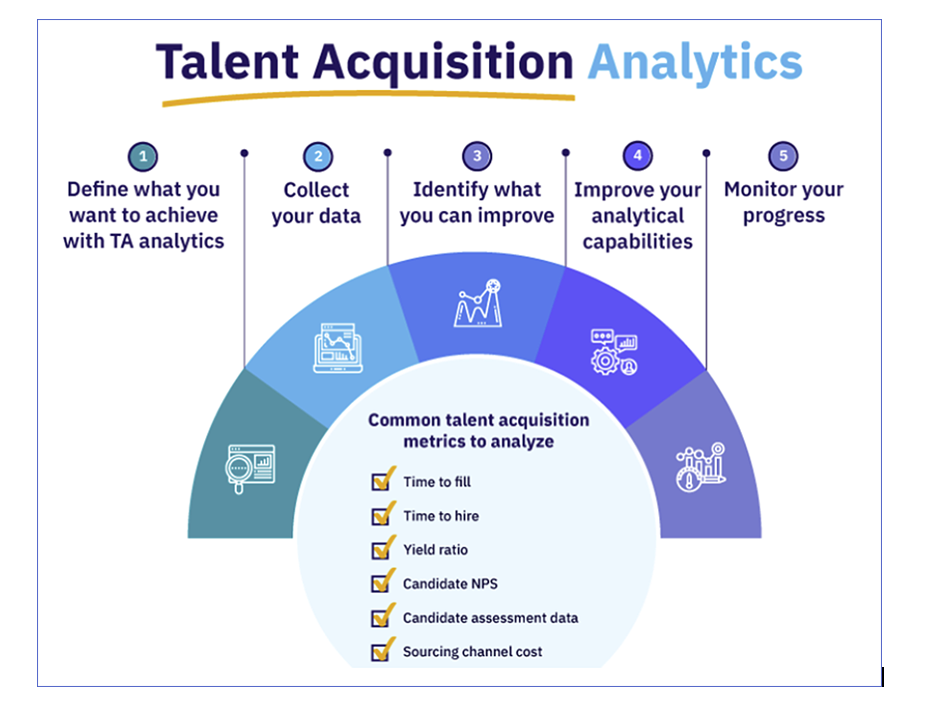 Talent Acquisition Analytics

1
Define what you want to achieve with TA analytics

2
Collect your data

3
Identify what you can improve

4
Improve your analytical capabilities

5
Monitor your progress

Common talent acquisition metrics to analyze

Time to fill
Time to hire
Yield ratio
Candidate NPS
Candidate assessment data
Sourcing channel cost